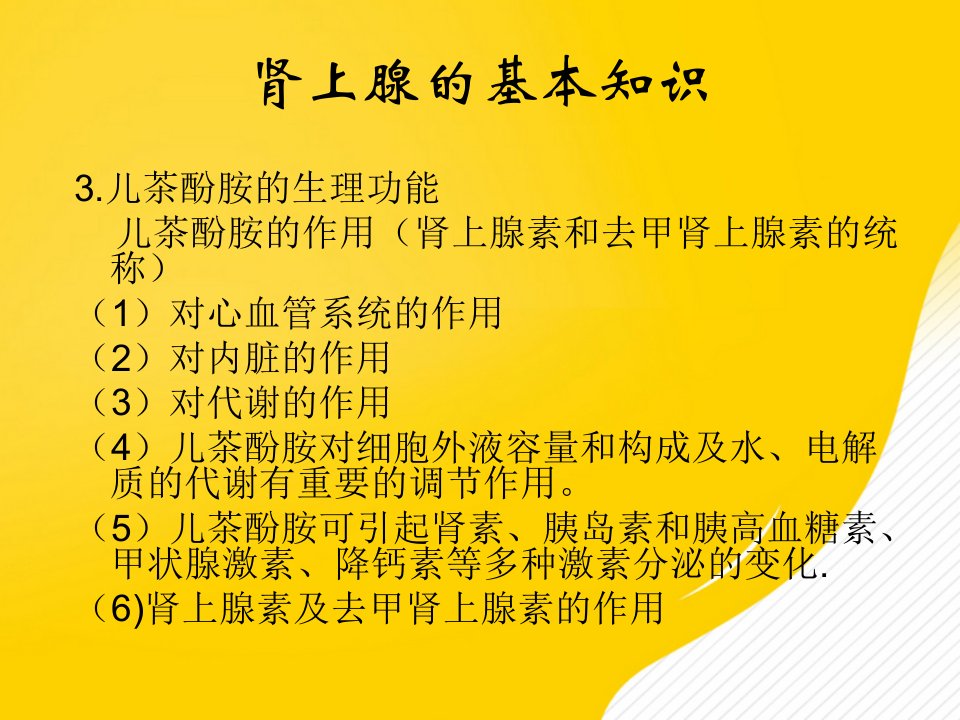 肾上腺的基本知识

3.儿茶酚胺的生理功能

儿茶酚胺的作用（肾上腺素和去甲肾上腺素的统称）

（1）对心血管系统的作用

（2）对内脏的作用

（3）对代谢的作用

（4）儿茶酚胺对细胞外液容量和构成及水、电解质的代谢有重要的调节作用。

（5）儿茶酚胺可引起肾素、胰岛素和胰高血糖素、甲状腺激素、降钙素等多种激素分泌的变化.

(6)肾上腺素及去甲肾上腺素的作用